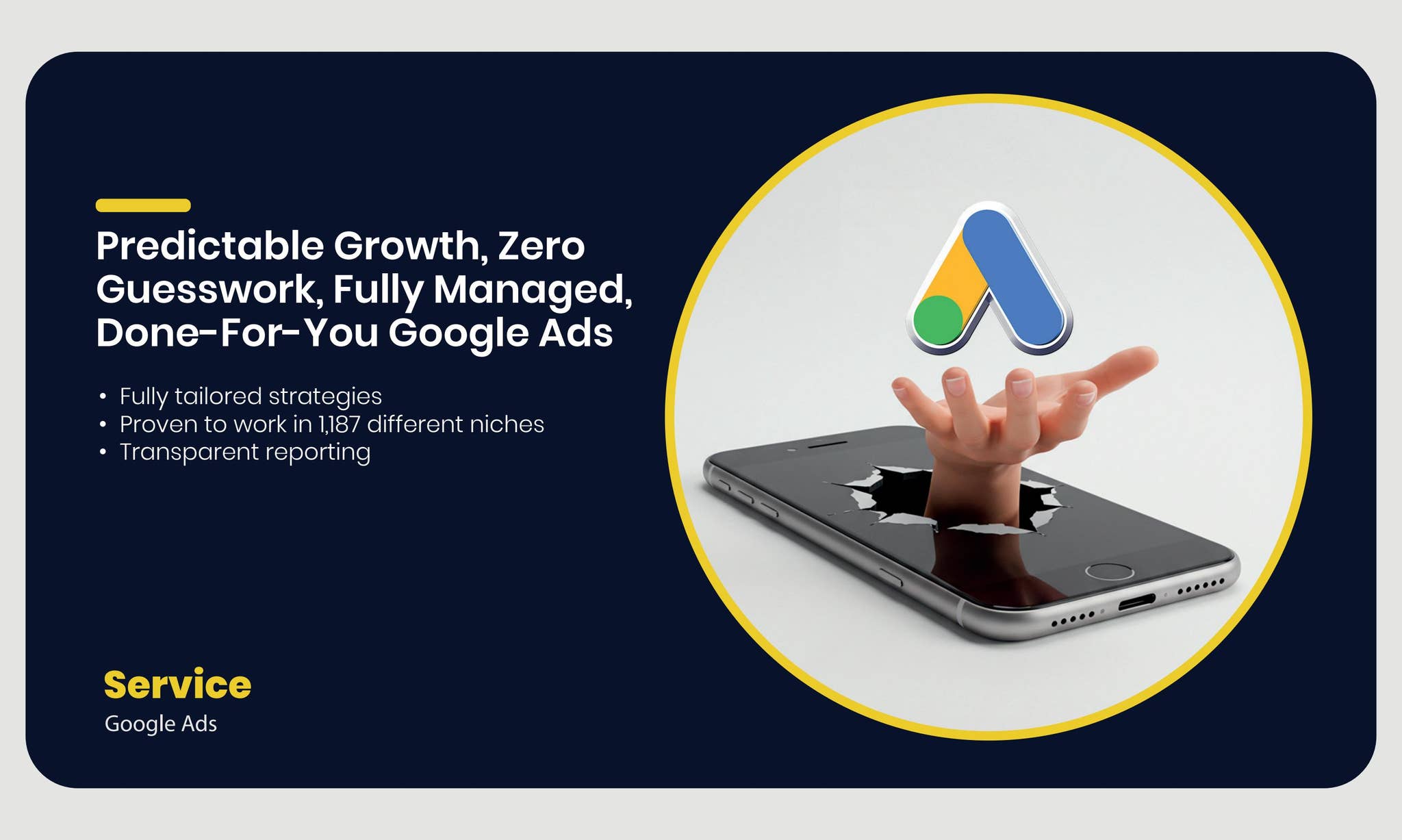 Predictable Growth, Zero Guesswork, Fully Managed, Done-For-You Google Ads

• Fully tailored strategies
• Proven to work in 1,187 different niches
• Transparent reporting

Service
Google Ads